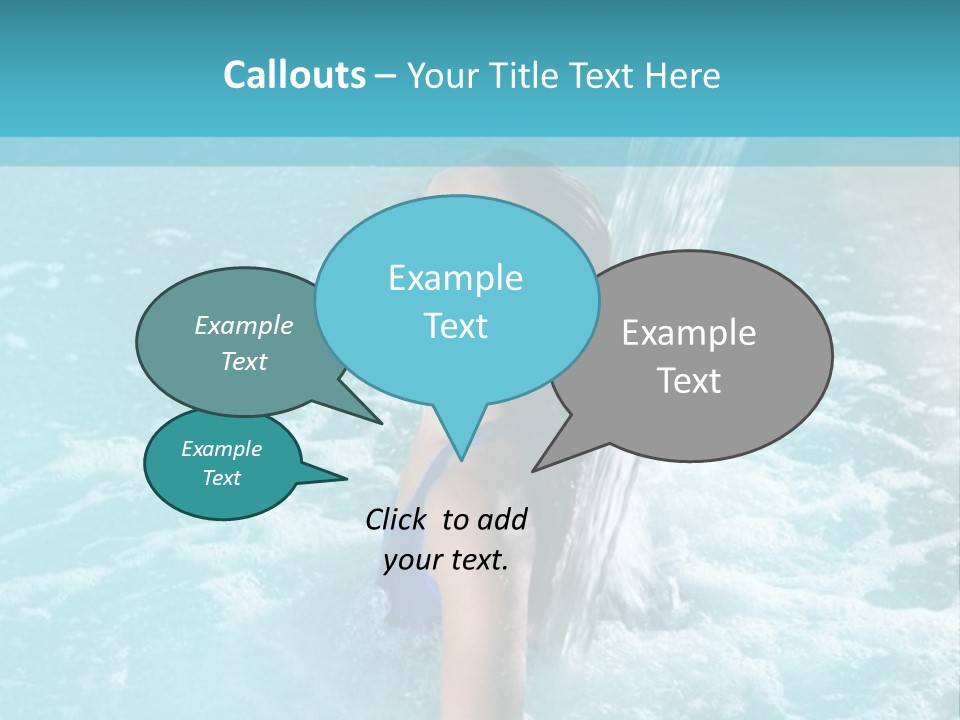 Callouts – Your Title Text Here

Example Text

Example Text

Example Text

Example Text

Click to add your text.